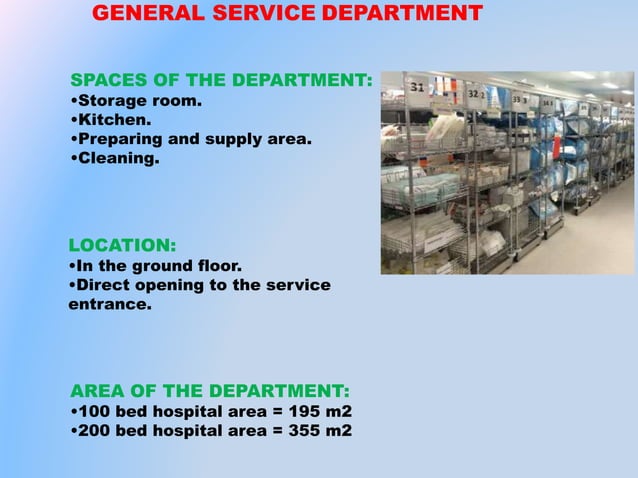 GENERAL SERVICE DEPARTMENT

SPACES OF THE DEPARTMENT:
•Storage room.
•Kitchen.
•Preparing and supply area.
•Cleaning.

31 32 33 34

LOCATION:
•In the ground floor.
•Direct opening to the service entrance.

AREA OF THE DEPARTMENT:
•100 bed hospital area = 195 m2
•200 bed hospital area = 355 m2